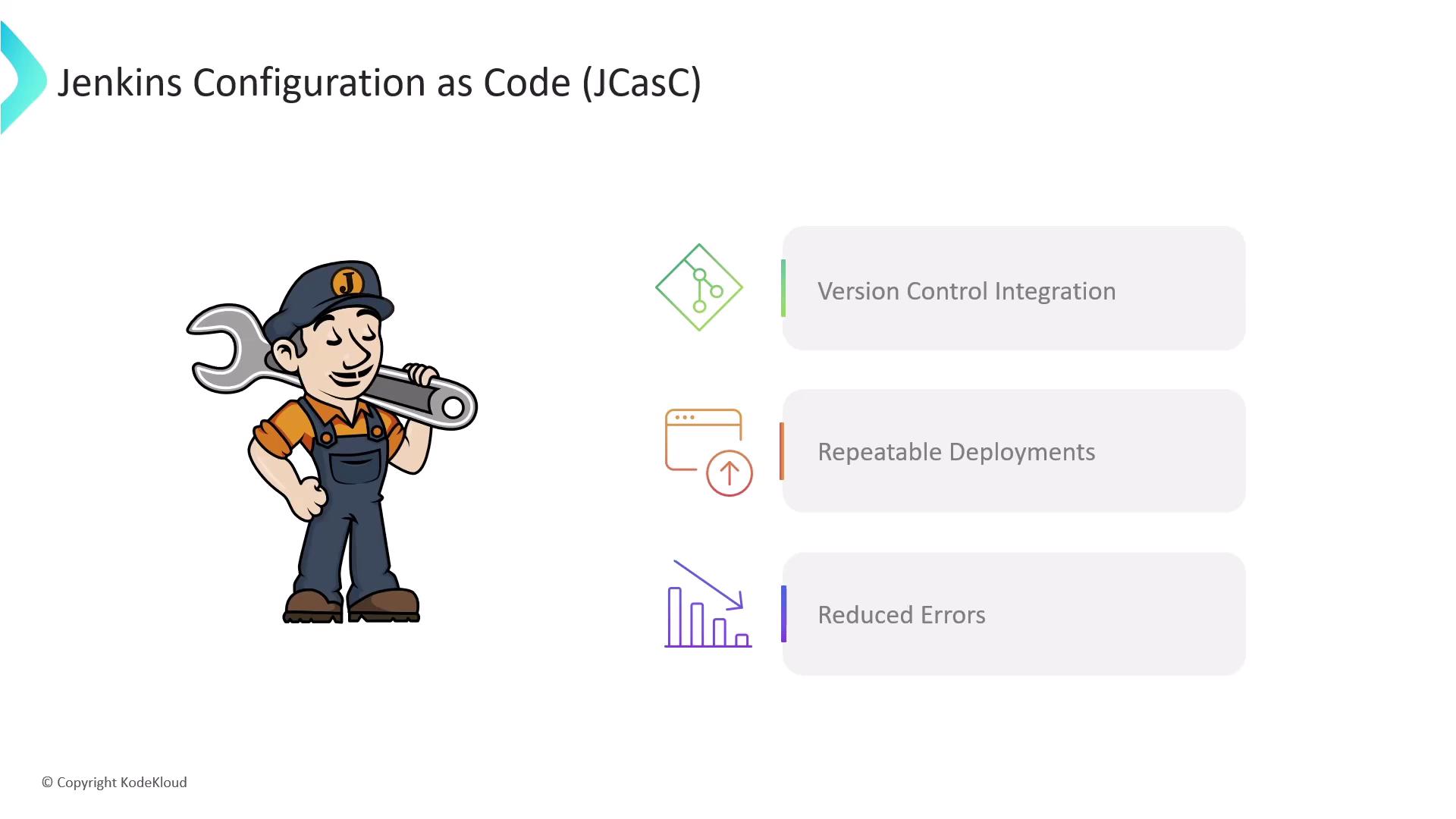 Jenkins Configuration as Code (JCasC)

J

Version Control Integration

Repeatable Deployments

Reduced Errors

© Copyright KodeKloud